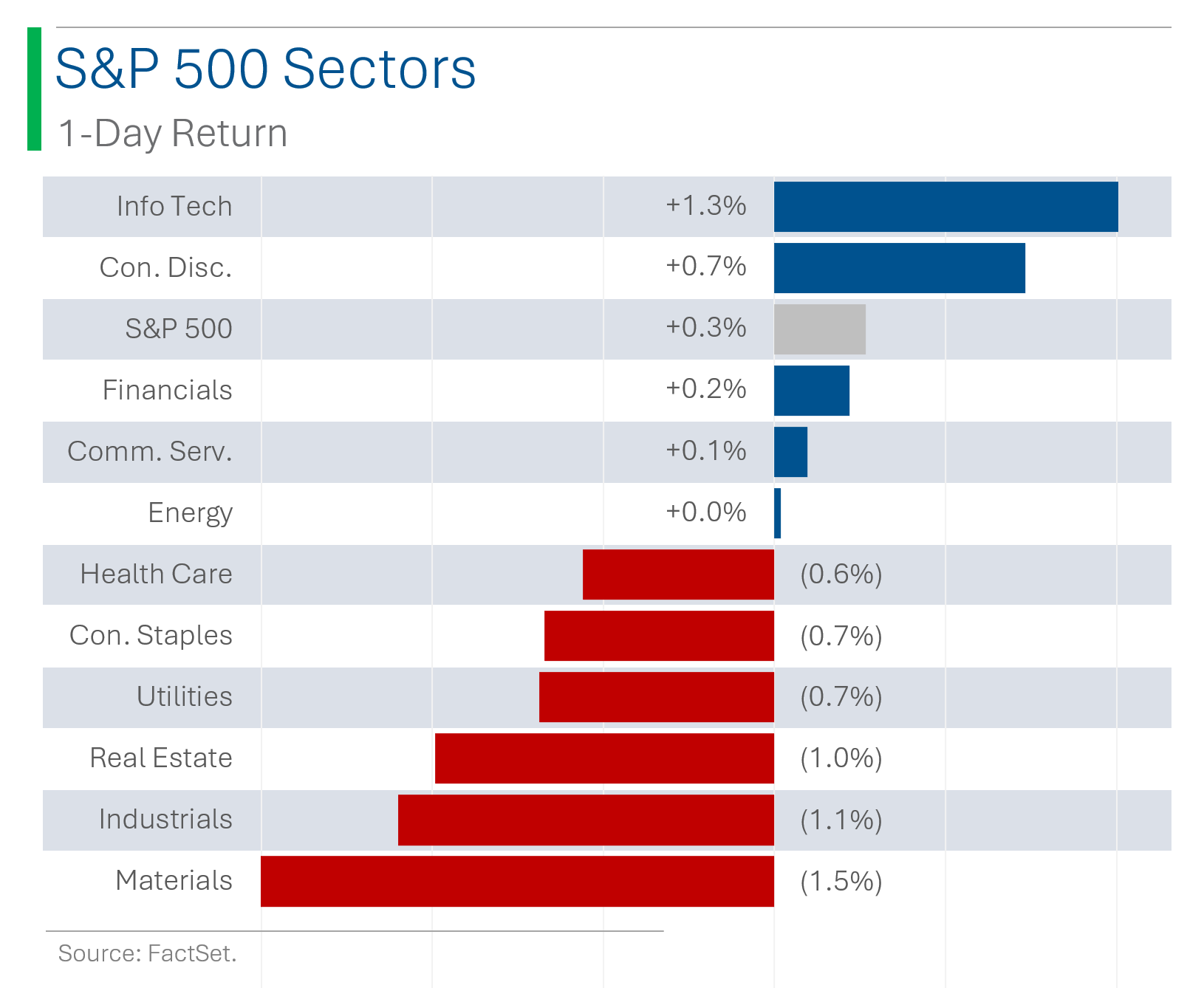 S&P 500 Sectors
1-Day Return

| | |
|---|---|
| Info Tech | +1.3% |
| Con. Disc. | +0.7% |
| S&P 500 | +0.3% |
| Financials | +0.2% |
| Comm. Serv. | +0.1% |
| Energy | +0.0% |
| Health Care | (0.6%) |
| Con. Staples | (0.7%) |
| Utilities | (0.7%) |
| Real Estate | (1.0%) |
| Industrials | (1.1%) |
| Materials | (1.5%) |

Source: FactSet.